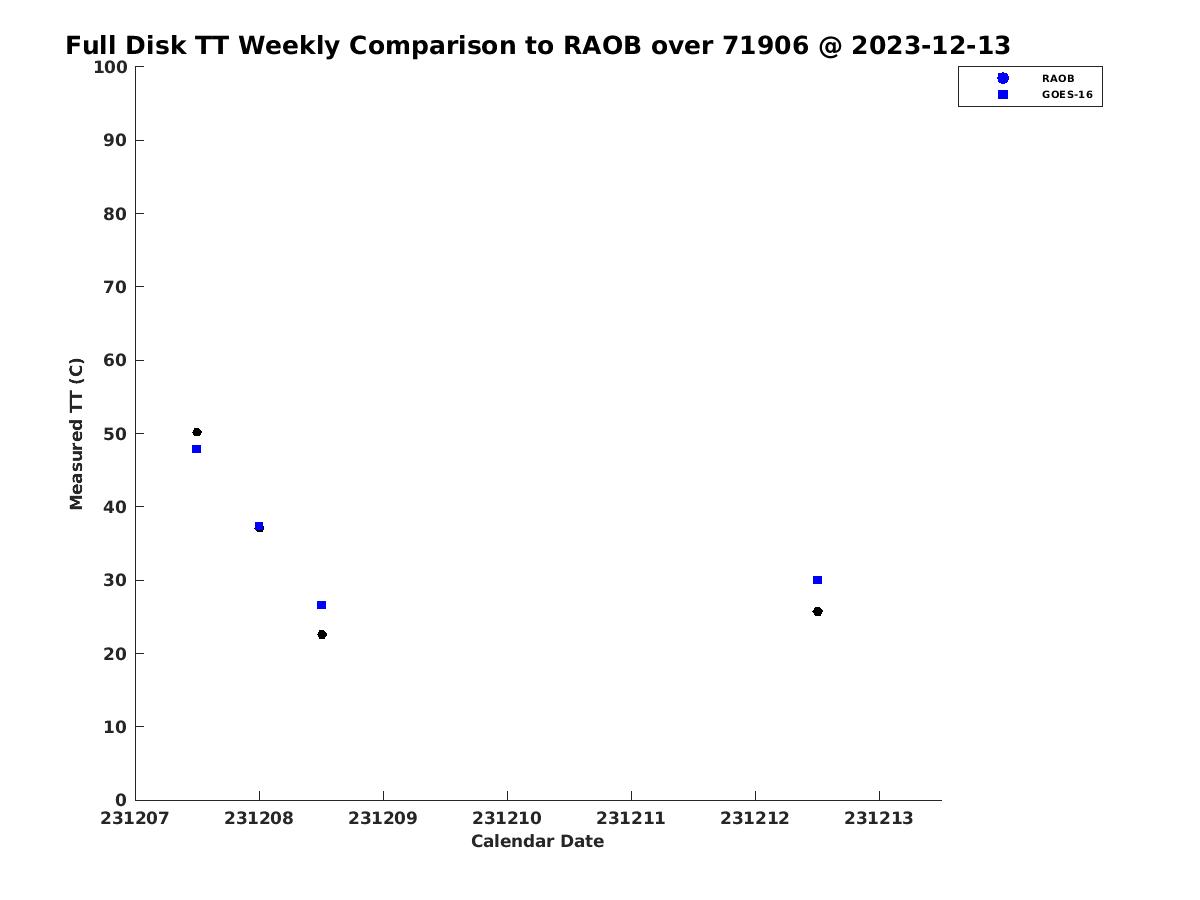 Full Disk TT Weekly Comparison to RAOB over 71906 @ 2023-12-13

RAOB
GOES-16

Measured TT (C)

100
90
80
70
60
50
40
30
20
10
0

231207 231208 231209 231210 231211 231212 231213

Calendar Date